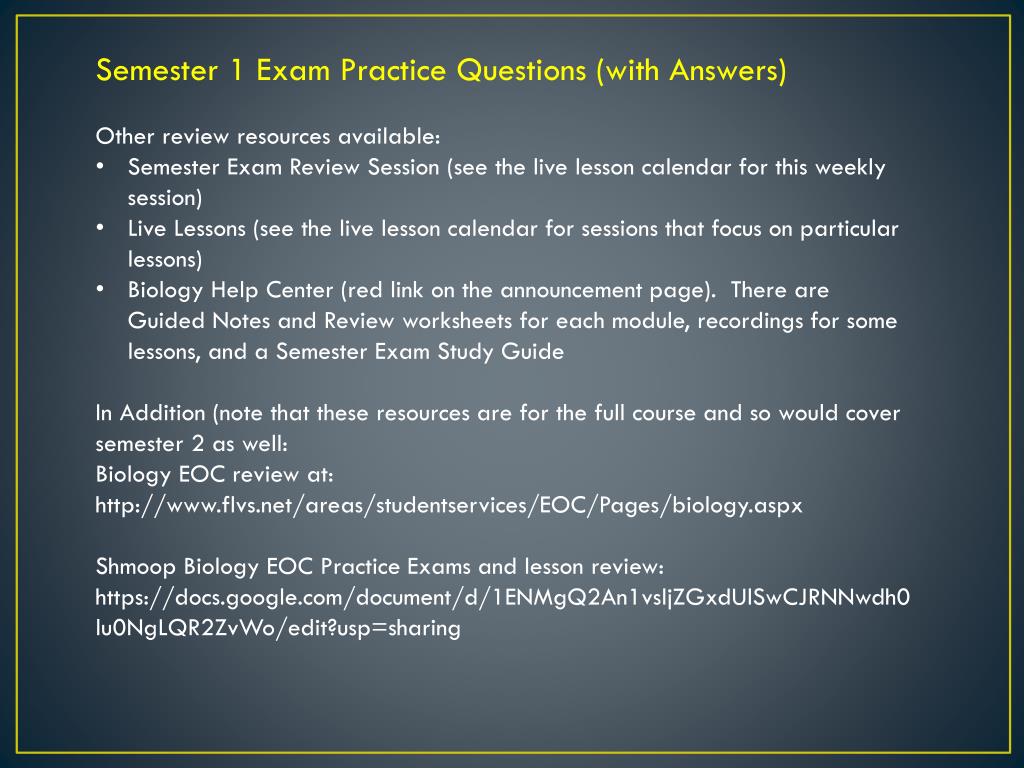 Semester 1 Exam Practice Questions (with Answers)

Other review resources available:
• Semester Exam Review Session (see the live lesson calendar for this weekly session)
• Live Lessons (see the live lesson calendar for sessions that focus on particular lessons)
• Biology Help Center (red link on the announcement page). There are Guided Notes and Review worksheets for each module, recordings for some lessons, and a Semester Exam Study Guide

In Addition (note that these resources are for the full course and so would cover semester 2 as well:
Biology EOC review at:
http://www.flvs.net/areas/studentservices/EOC/Pages/biology.aspx

Shmoop Biology EOC Practice Exams and lesson review:
https://docs.google.com/document/d/1ENMgQ2An1vsIjZGxdUlSwCJRNNwdh0Iu0NgLQR2ZvWo/edit?usp=sharing